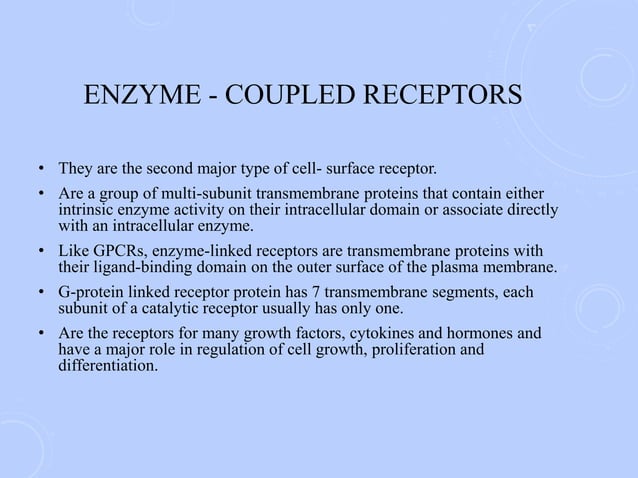 ENZYME - COUPLED RECEPTORS

• They are the second major type of cell- surface receptor.

• Are a group of multi-subunit transmembrane proteins that contain either intrinsic enzyme activity on their intracellular domain or associate directly with an intracellular enzyme.

• Like GPCRs, enzyme-linked receptors are transmembrane proteins with their ligand-binding domain on the outer surface of the plasma membrane.

• G-protein linked receptor protein has 7 transmembrane segments, each subunit of a catalytic receptor usually has only one.

• Are the receptors for many growth factors, cytokines and hormones and have a major role in regulation of cell growth, proliferation and differentiation.